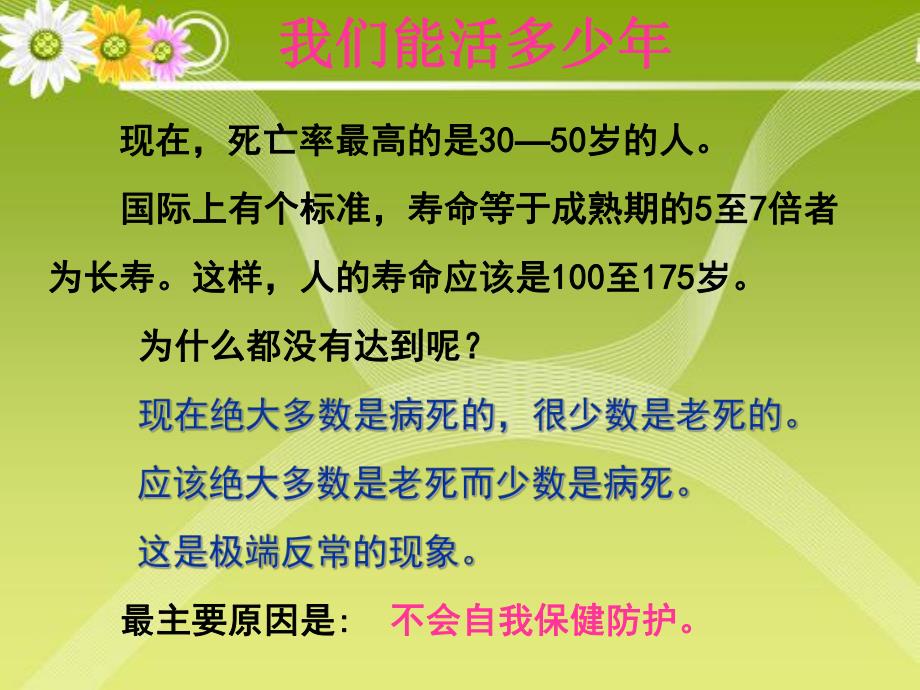 我们能活多少年

现在，死亡率最高的是30—50岁的人。

国际上有个标准，寿命等于成熟期的5至7倍者为长寿。这样，人的寿命应该是100至175岁。

为什么都没有达到呢？

现在绝大多数是病死的，很少数是老死的。

应该绝大多数是老死而少数是病死。

这是极端反常的现象。

最主要原因是: 不会自我保健防护。